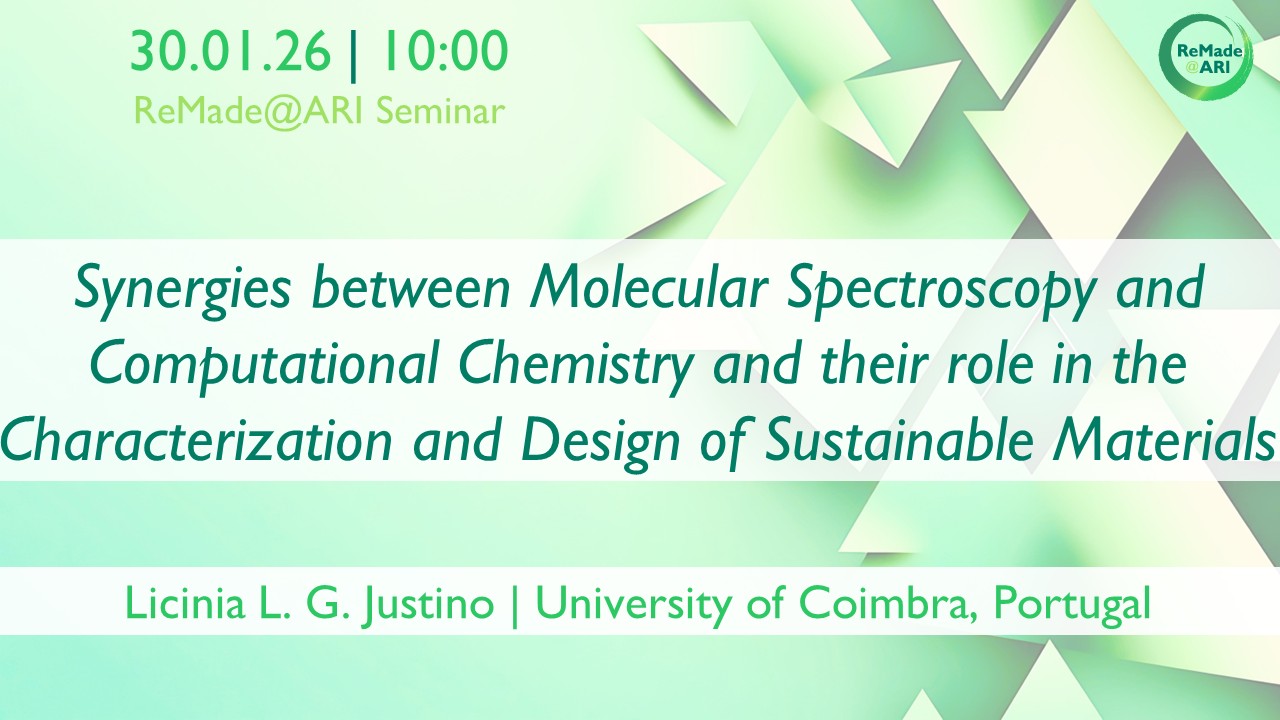 30.01.26 | 10:00
ReMade@ARI Seminar

ReMade @ARI

Synergies between Molecular Spectroscopy and Computational Chemistry and their role in the Characterization and Design of Sustainable Materials

Licinia L. G. Justino | University of Coimbra, Portugal